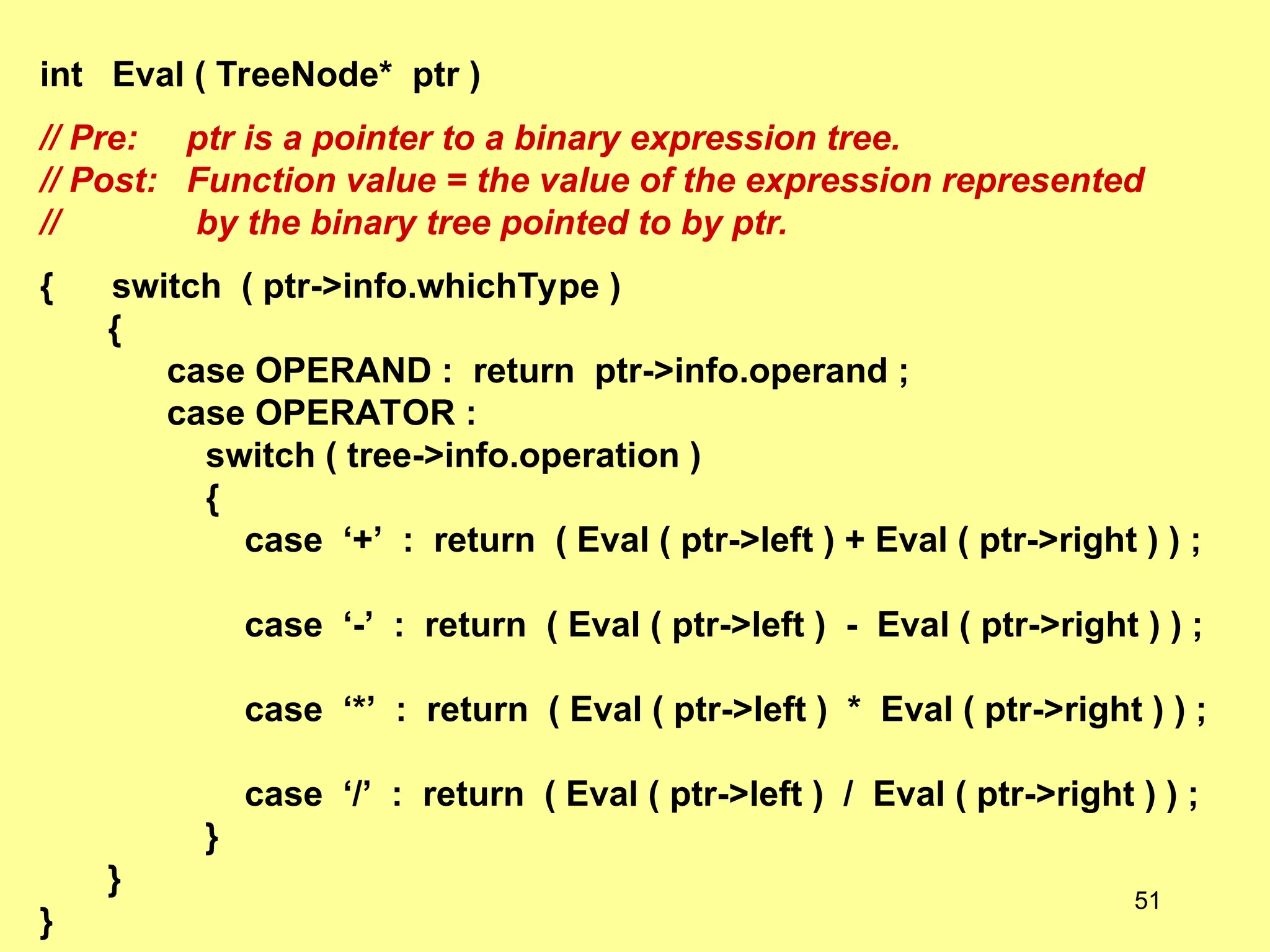 int Eval ( TreeNode* ptr )

// Pre: ptr is a pointer to a binary expression tree.
// Post: Function value = the value of the expression represented
// by the binary tree pointed to by ptr.

{ switch ( ptr->info.whichType )
{
case OPERAND : return ptr->info.operand ;
case OPERATOR :
switch ( tree->info.operation )
{
case ‘+’ : return ( Eval ( ptr->left ) + Eval ( ptr->right ) ) ;

case ‘-’ : return ( Eval ( ptr->left ) - Eval ( ptr->right ) ) ;

case ‘*’ : return ( Eval ( ptr->left ) * Eval ( ptr->right ) ) ;

case ‘/’ : return ( Eval ( ptr->left ) / Eval ( ptr->right ) ) ;
}
}
}

51